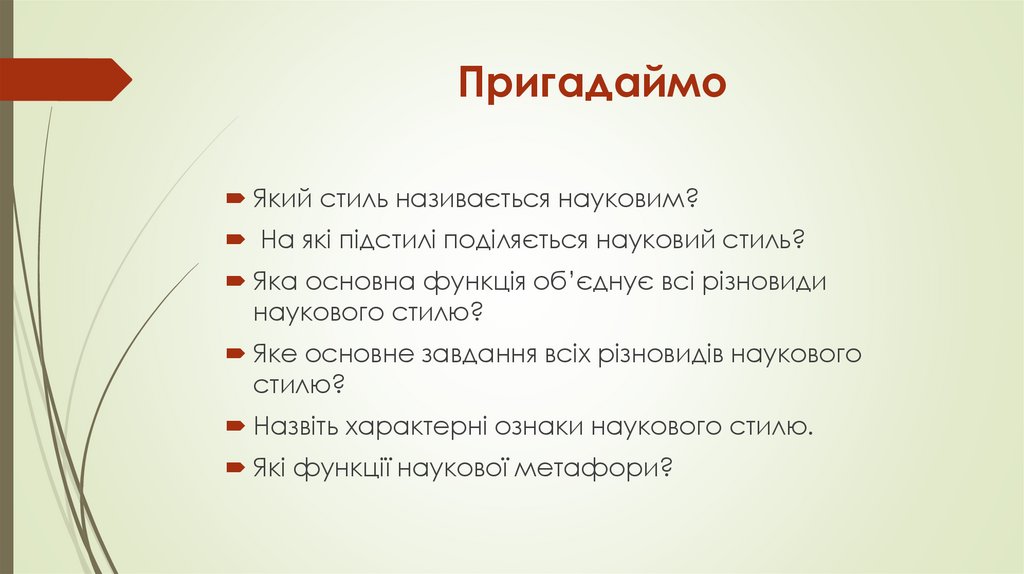 Пригадаймо

Який стиль називається науковим?

На які підстилі поділяється науковий стиль?

Яка основна функція об'єднує всі різновиди наукового стилю?

Яке основне завдання всіх різновидів наукового стилю?

Назвіть характерні ознаки наукового стилю.

Які функції наукової метафори?